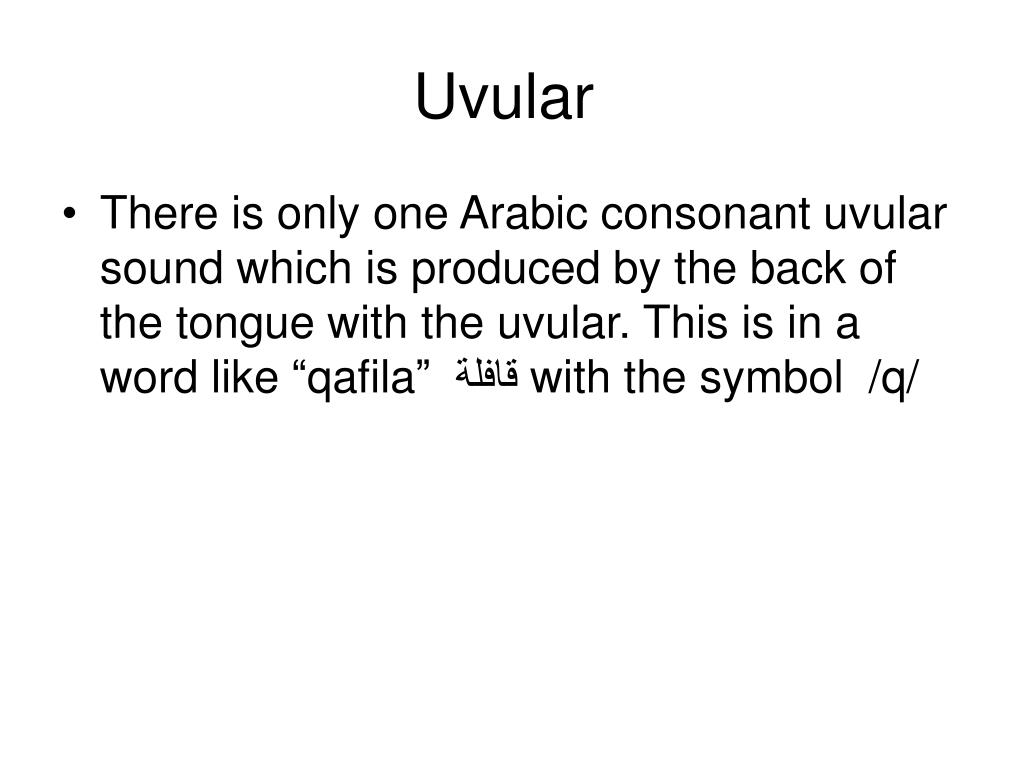 Uvular

• There is only one Arabic consonant uvular sound which is produced by the back of the tongue with the uvular. This is in a word like “qafila” قافلة with the symbol /q/